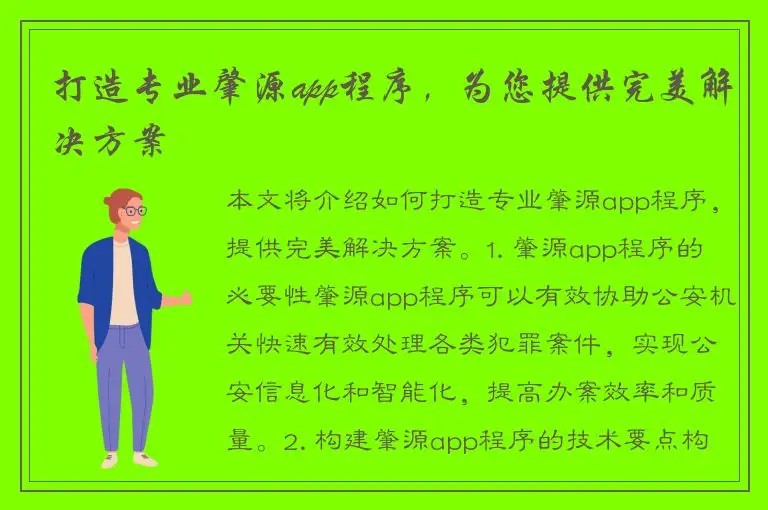 打造专业肇源app程序，为您提供完美解决方案

本文将介绍如何打造专业肇源app程序，提供完美解决方案。1. 肇源app程序的必要性肇源app程序可以有效协助公安机关快速有效处理各类犯罪案件，实现公安信息化和智能化，提高办案效率和质量。2. 构建肇源app程序的技术要点构